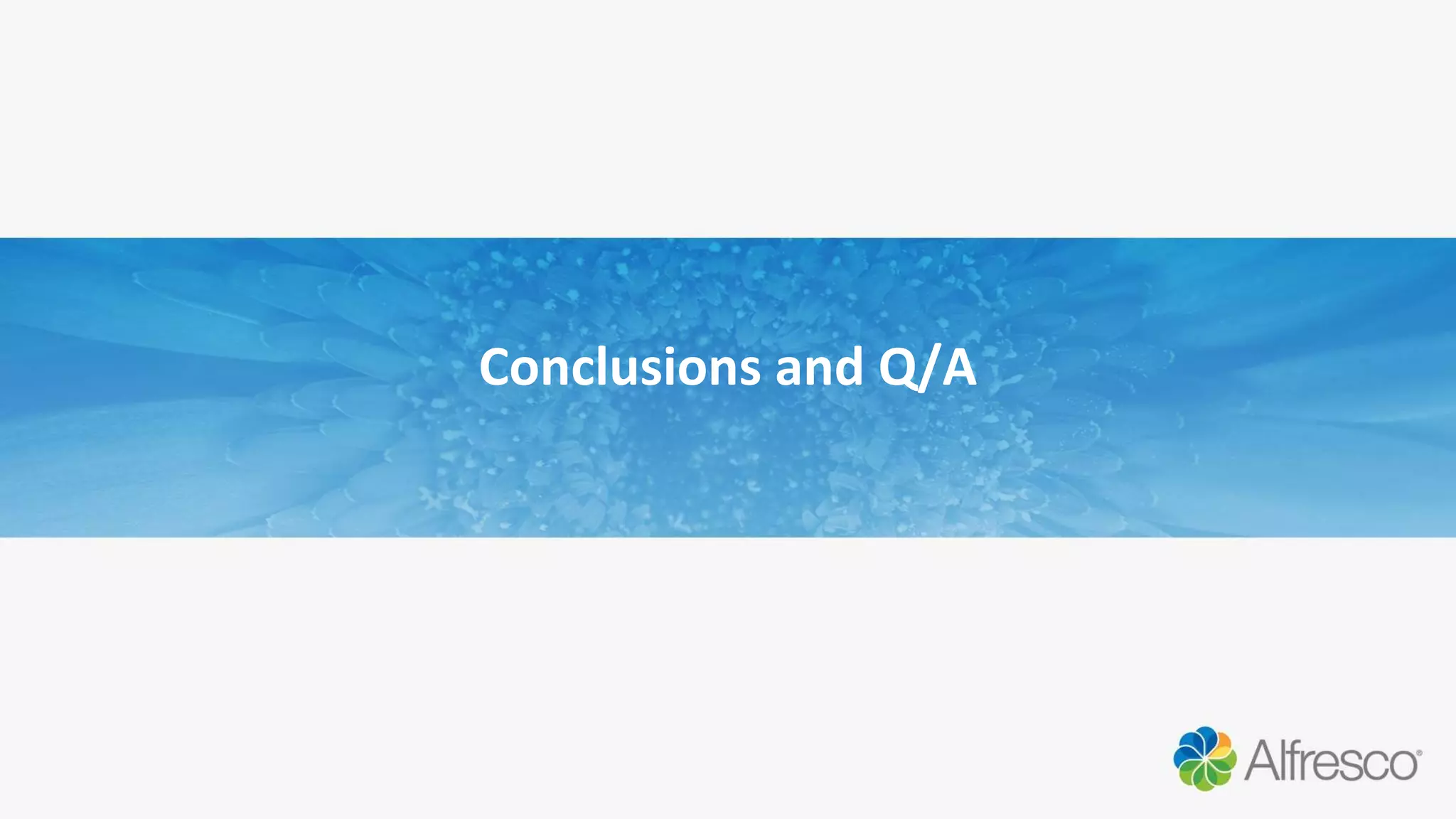 Conclusions and Q/A

Alfresco®